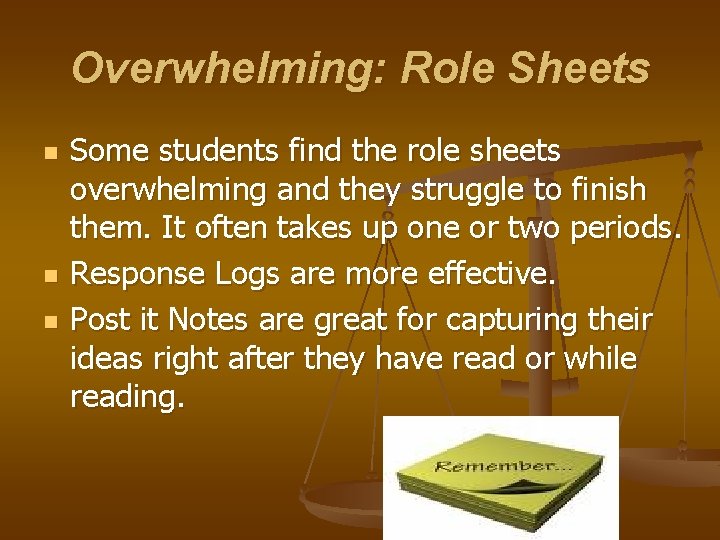 Overwhelming: Role Sheets

- Some students find the role sheets overwhelming and they struggle to finish them. It often takes up one or two periods.
- Response Logs are more effective.
- Post it Notes are great for capturing their ideas right after they have read or while reading.

Remember...